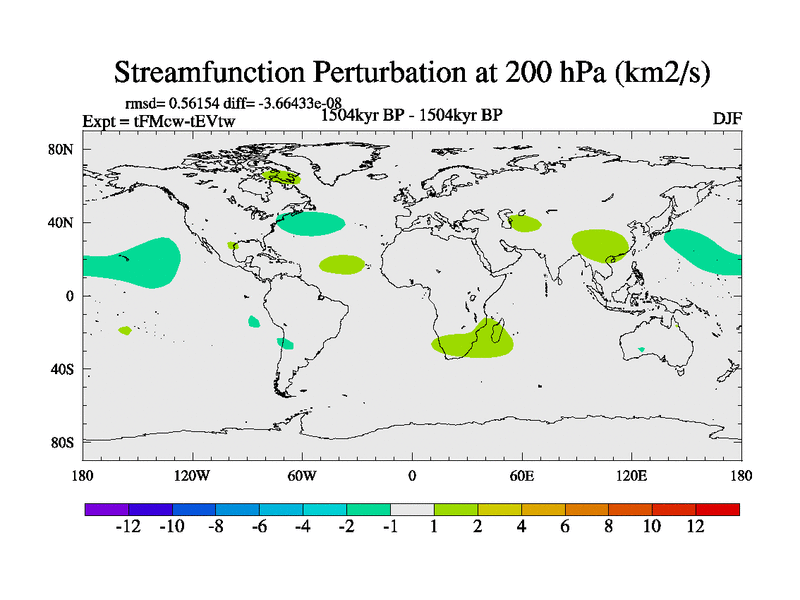 Streamfunction Perturbation at 200 hPa (km2/s)

rmsd= 0.56154 diff= -3.66433e-08
Expt = tFMcw-tEVtw
1504kyr BP - 1504kyr BP
DJF

80N
40N
0
40S
80S

180
120W
60W
0
60E
120E
180

-12 -10 -8 -6 -4 -2 -1 1 2 4 6 8 10 12